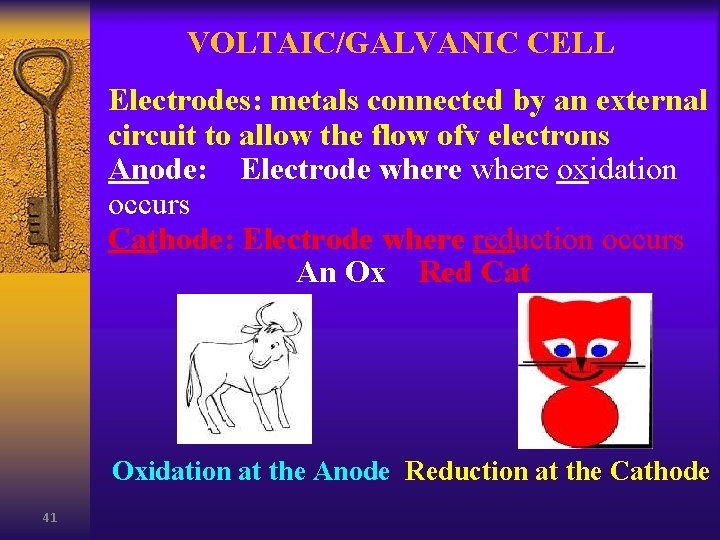 VOLTAIC/GALVANIC CELL

Electrodes: metals connected by an external circuit to allow the flow ofv electrons

Anode: Electrode where where oxidation occurs

Cathode: Electrode where reduction occurs

An Ox Red Cat

Oxidation at the Anode Reduction at the Cathode

41